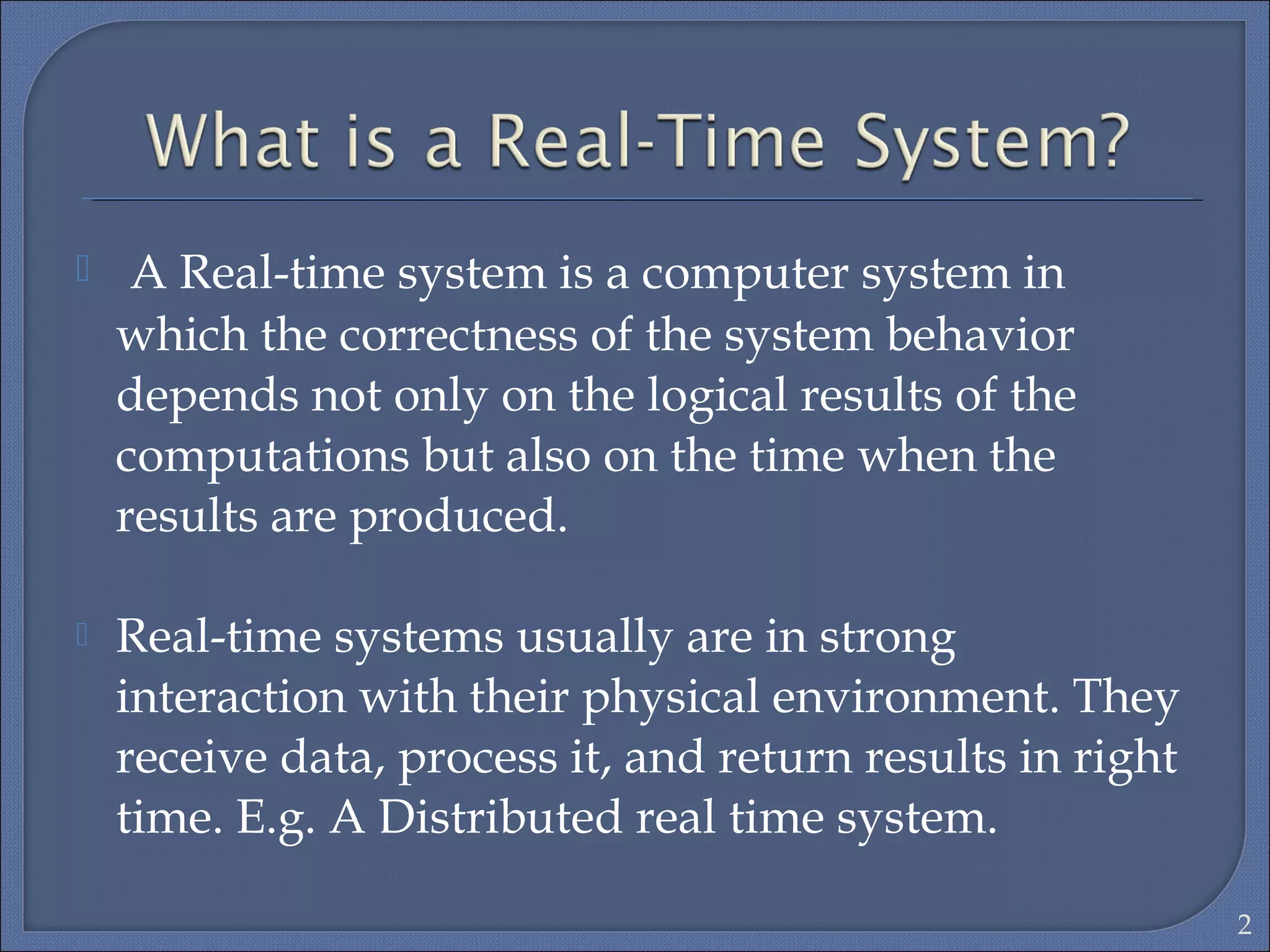 What is a Real-Time System?

A Real-time system is a computer system in which the correctness of the system behavior depends not only on the logical results of the computations but also on the time when the results are produced.

Real-time systems usually are in strong interaction with their physical environment. They receive data, process it, and return results in right time. E.g. A Distributed real time system.

2